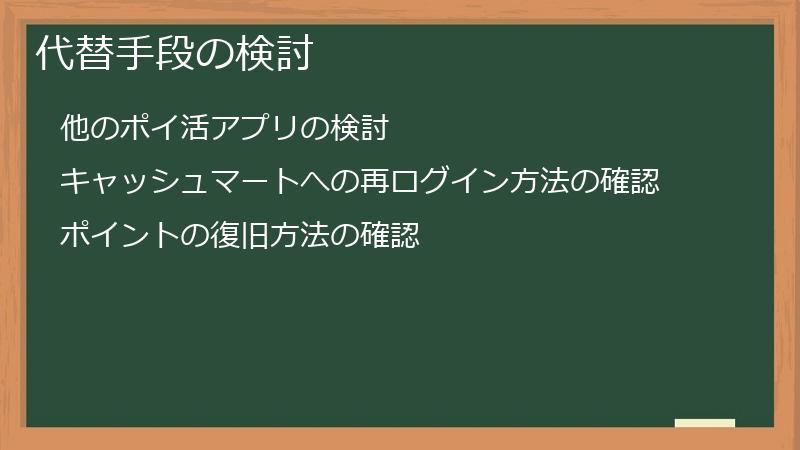 代替手段の検討

他のポイ活アプリの検討

キャッシュマートへの再ログイン方法の確認

ポイントの復旧方法の確認